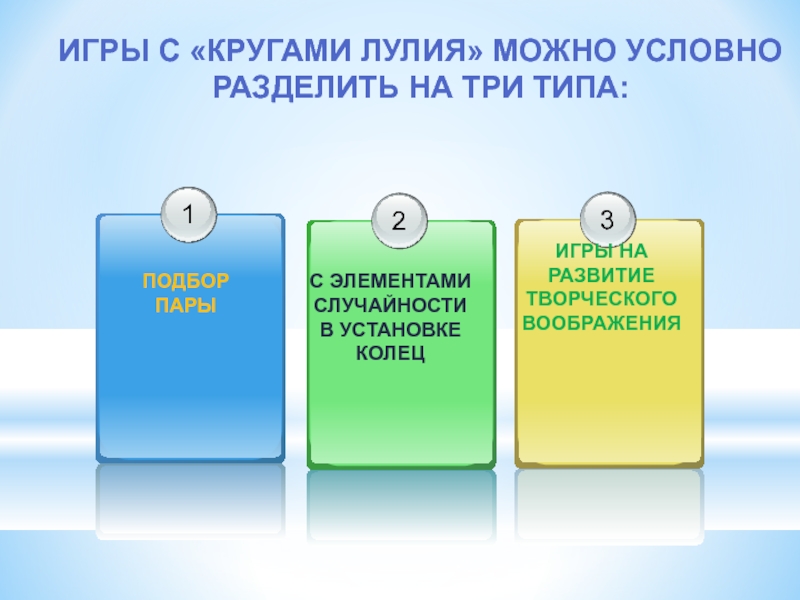 ИГРЫ С «КРУГАМИ ЛУЛИЯ» МОЖНО УСЛОВНО РАЗДЕЛИТЬ НА ТРИ ТИПА:

1

ПОДБОР ПАРЫ

2

С ЭЛЕМЕНТАМИ СЛУЧАЙНОСТИ В УСТАНОВКЕ КОЛЕЦ

3

ИГРЫ НА РАЗВИТИЕ ТВОРЧЕСКОГО ВООБРАЖЕНИЯ